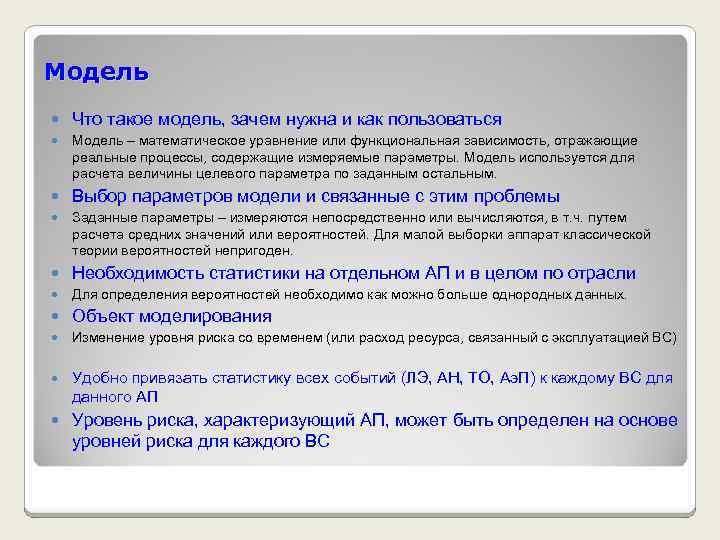 Модель

Что такое модель, зачем нужна и как пользоваться

Модель – математическое уравнение или функциональная зависимость, отражающие реальные процессы, содержащие измеряемые параметры. Модель используется для расчета величины целевого параметра по заданным остальным.

Выбор параметров модели и связанные с этим проблемы

Заданные параметры – измеряются непосредственно или вычисляются, в т.ч. путем расчета средних значений или вероятностей. Для малой выборки аппарат классической теории вероятностей непригоден.

Необходимость статистики на отдельном АП и в целом по отрасли

Для определения вероятностей необходимо как можно больше однородных данных.

Объект моделирования

Изменение уровня риска со временем (или расход ресурса, связанный с эксплуатацией ВС)

Удобно привязать статистику всех событий (ЛЭ, АН, ТО, АэП) к каждому ВС для данного АП

Уровень риска, характеризующий АП, может быть определен на основе уровней риска для каждого ВС